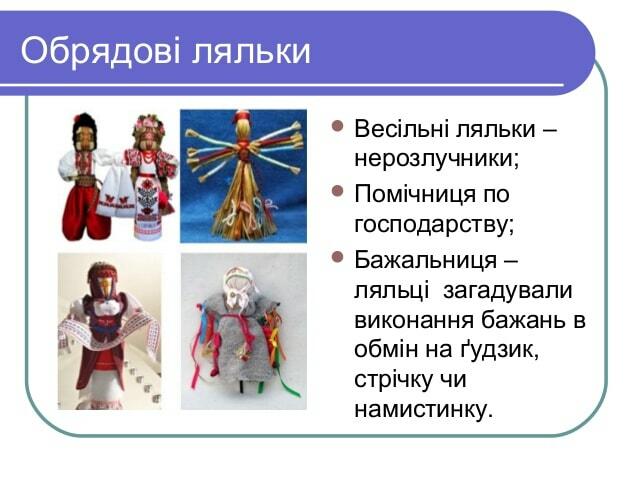 Обрядові ляльки

• Весільні ляльки – нерозлучники;

• Помічниця по господарству;

• Бажальниця – ляльці загадували виконання бажань в обмін на ґудзик, стрічку чи намистинку.